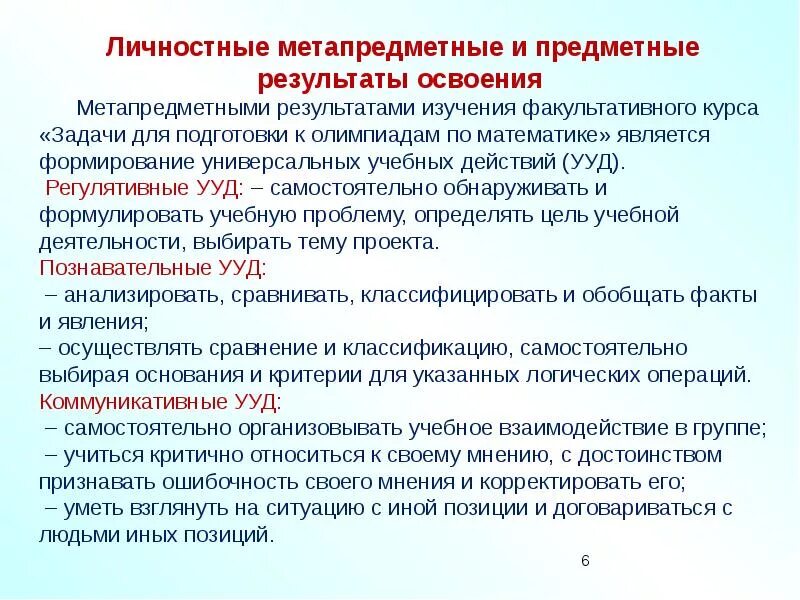 Личностные метапредметные и предметные результаты освоения

Метапредметными результатами изучения факультативного курса «Задачи для подготовки к олимпиадам по математике» является формирование универсальных учебных действий (УУД).
Регулятивные УУД: – самостоятельно обнаруживать и формулировать учебную проблему, определять цель учебной деятельности, выбирать тему проекта.
Познавательные УУД:
– анализировать, сравнивать, классифицировать и обобщать факты и явления;
– осуществлять сравнение и классификацию, самостоятельно выбирая основания и критерии для указанных логических операций.
Коммуникативные УУД:
– самостоятельно организовывать учебное взаимодействие в группе;
– учиться критично относиться к своему мнению, с достоинством признавать ошибочность своего мнения и корректировать его;
– уметь взглянуть на ситуацию с иной позиции и договариваться с людьми иных позиций.

6